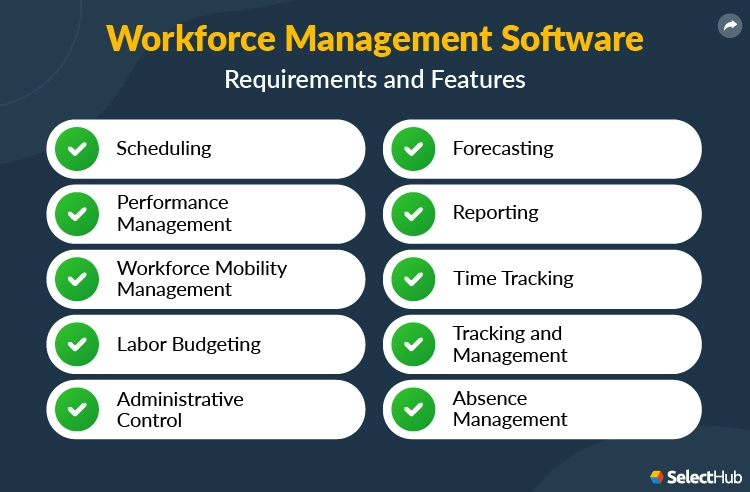 Workforce Management Software

Requirements and Features

Scheduling

Performance Management

Workforce Mobility Management

Labor Budgeting

Administrative Control

Forecasting

Reporting

Time Tracking

Tracking and Management

Absence Management

SelectHub